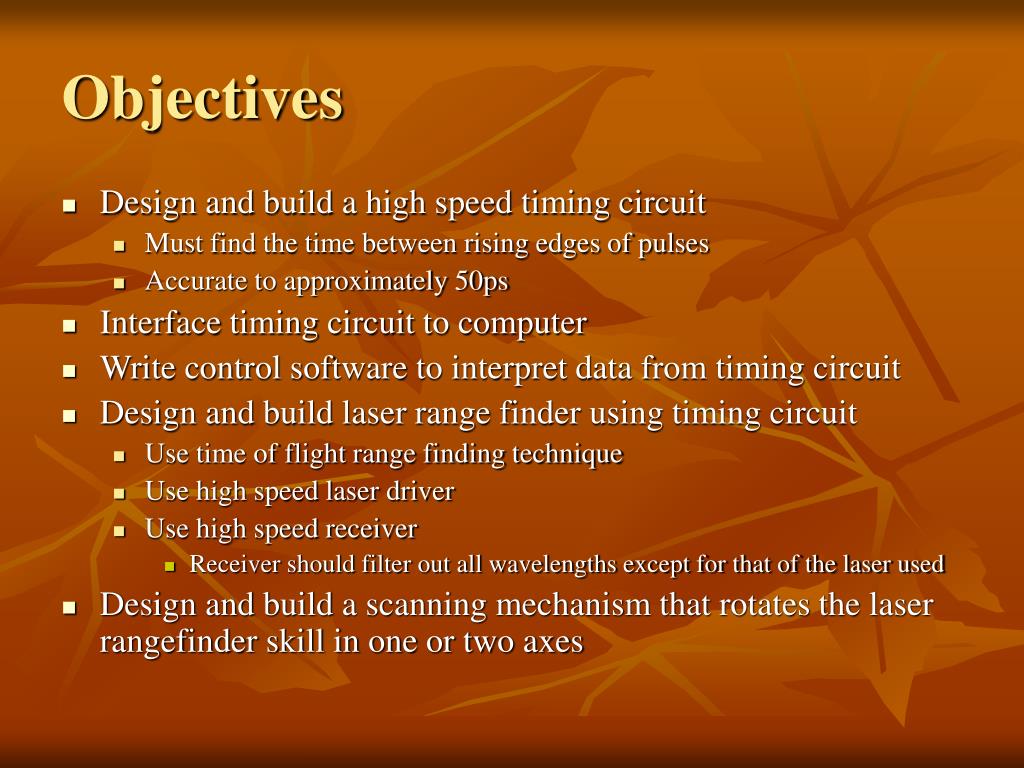 Objectives

- Design and build a high speed timing circuit
  - Must find the time between rising edges of pulses
  - Accurate to approximately 50ps
- Interface timing circuit to computer
- Write control software to interpret data from timing circuit
- Design and build laser range finder using timing circuit
  - Use time of flight range finding technique
  - Use high speed laser driver
  - Use high speed receiver
    - Receiver should filter out all wavelengths except for that of the laser used
- Design and build a scanning mechanism that rotates the laser rangefinder skill in one or two axes